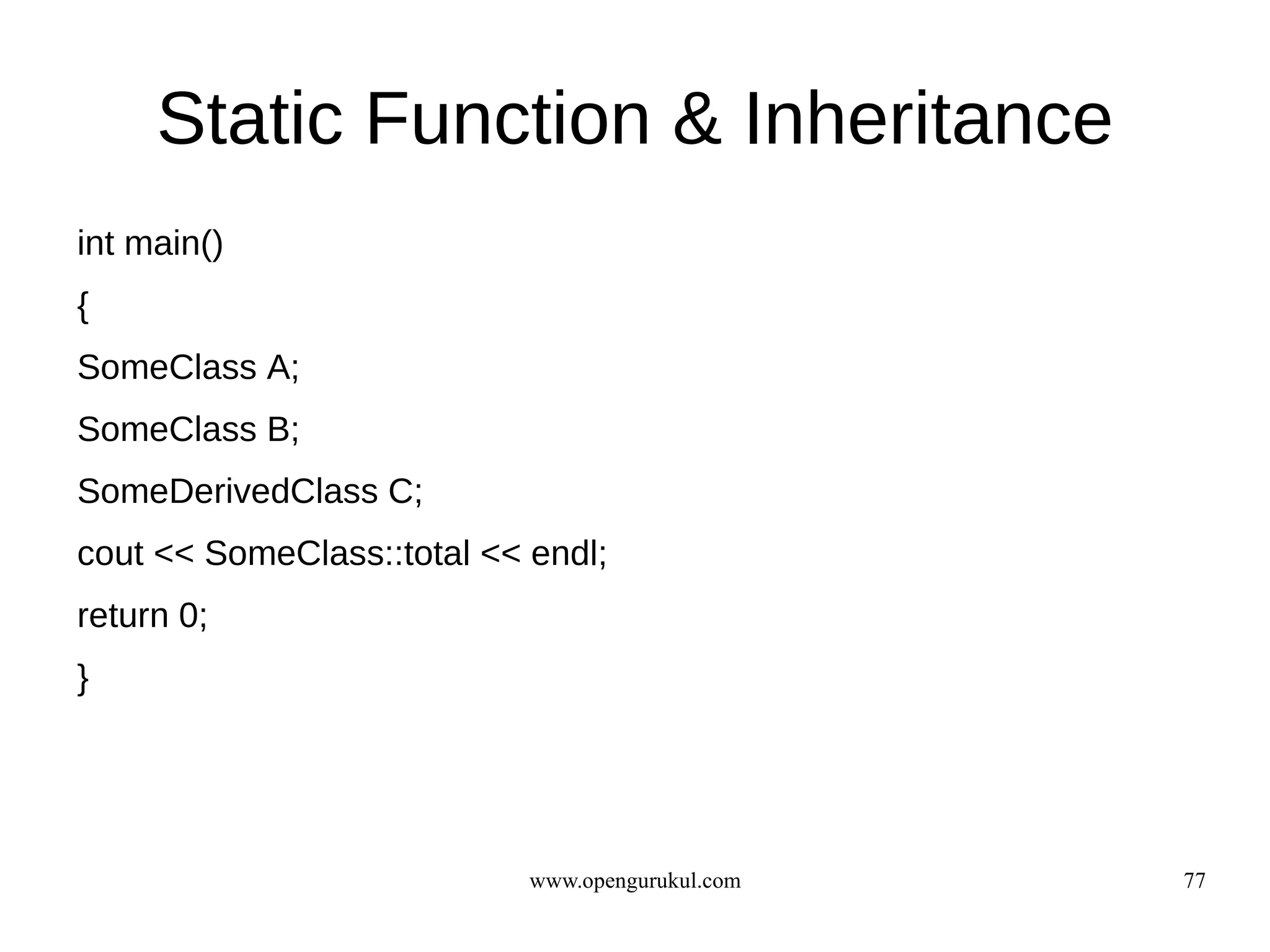 Static Function & Inheritance

int main()

{

SomeClass A;

SomeClass B;

SomeDerivedClass C;

cout << SomeClass::total << endl;

return 0;

}

www.opengurukul.com

77